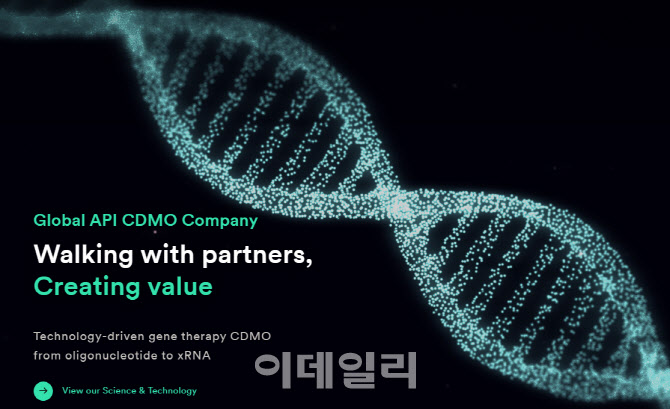 Global API CDMO Company

Walking with partners,
Creating value

Technology-driven gene therapy CDMO from oligonucleotide to xRNA

이데일리

View our Science & Technology